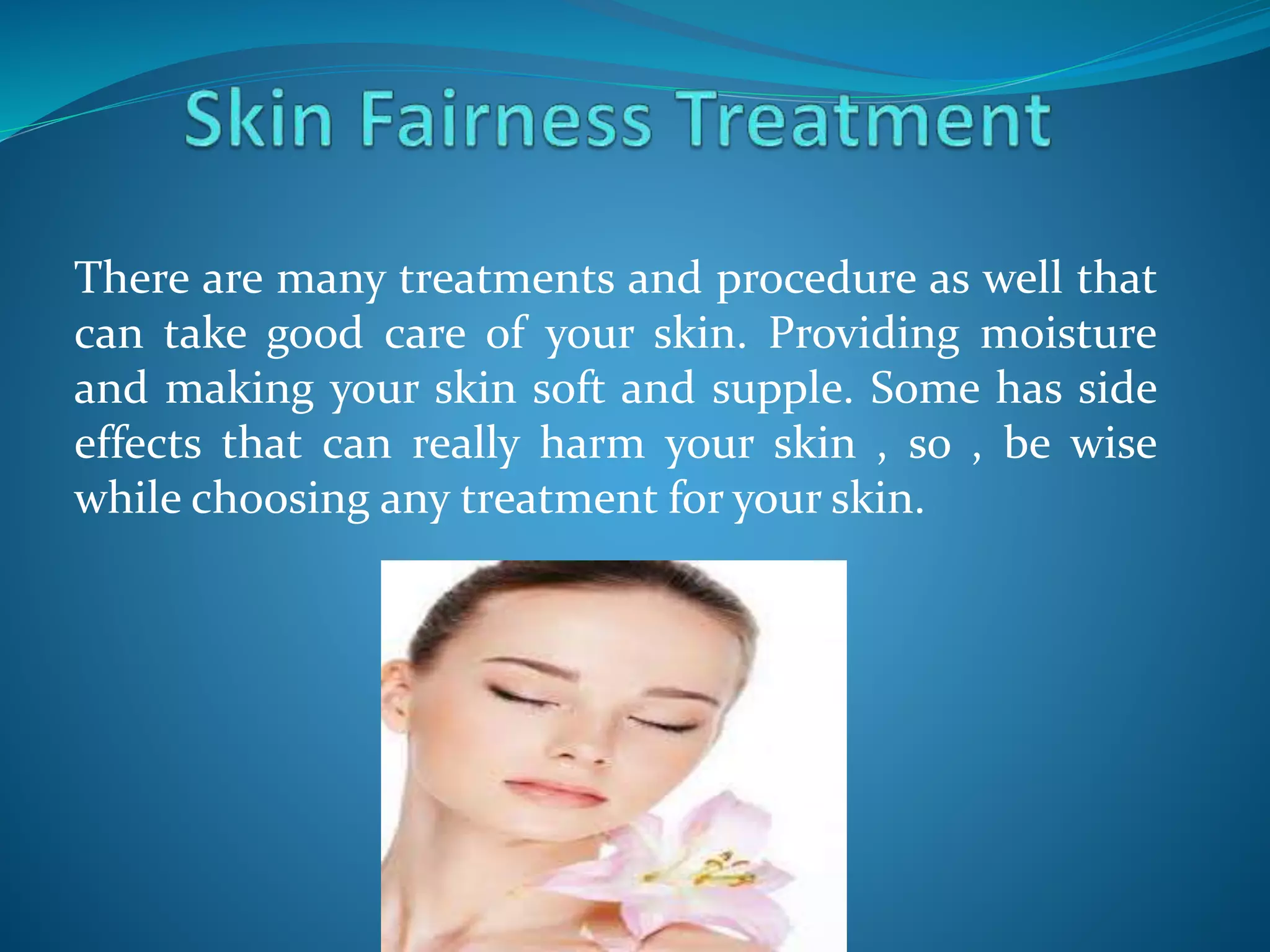 Skin Fairness Treatment

There are many treatments and procedure as well that can take good care of your skin. Providing moisture and making your skin soft and supple. Some has side effects that can really harm your skin , so , be wise while choosing any treatment for your skin.